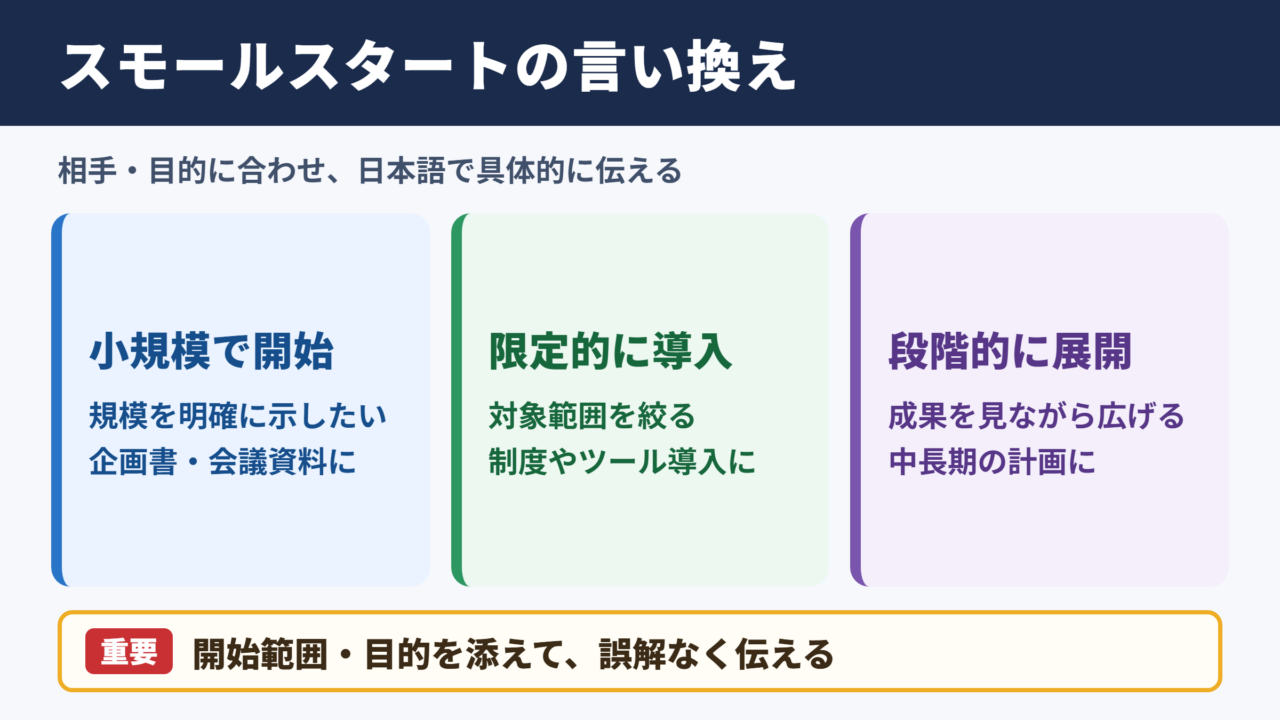 スモールスタートの言い換え

相手・目的に合わせ、日本語で具体的に伝える

小規模で開始

規模を明確に示したい
企画書・会議資料に

限定的に導入

対象範囲を絞る
制度やツール導入に

段階的に展開

成果を見ながら広げる
中長期の計画に

重要 開始範囲・目的を添えて、誤解なく伝える